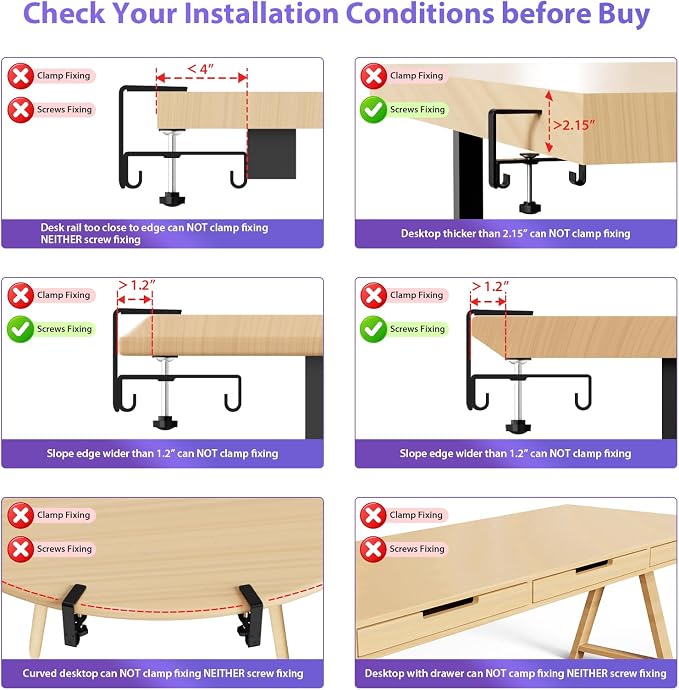 Check Your Installation Conditions before Buy

Clamp Fixing
Screws Fixing
< 4"
Desk rail too close to edge can NOT clamp fixing NEITHER screw fixing

Clamp Fixing
Screws Fixing
>2.15"
Desktop thicker than 2.15" can NOT clamp fixing

Clamp Fixing
Screws Fixing
> 1.2"
Slope edge wider than 1.2" can NOT clamp fixing

Clamp Fixing
Screws Fixing
> 1.2"
Slope edge wider than 1.2" can NOT clamp fixing

Clamp Fixing
Screws Fixing
Curved desktop can NOT clamp fixing NEITHER screw fixing

Clamp Fixing
Screws Fixing
Desktop with drawer can NOT camp fixing NEITHER screw fixing